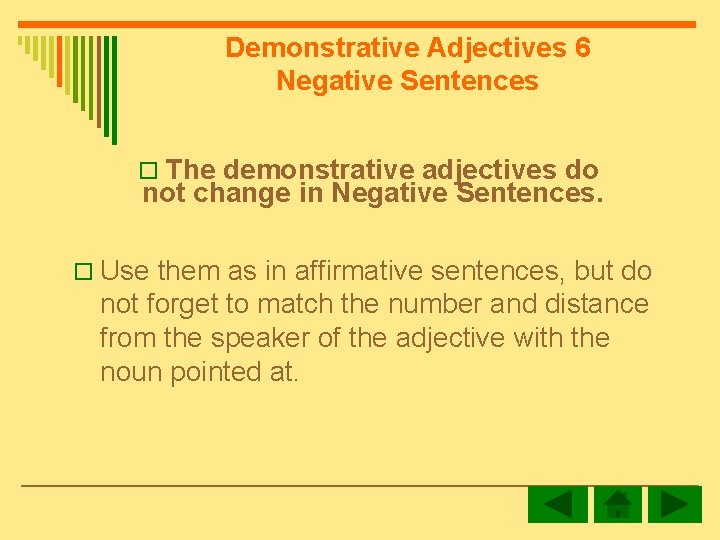 Demonstrative Adjectives 6
Negative Sentences

The demonstrative adjectives do not change in Negative Sentences.

Use them as in affirmative sentences, but do not forget to match the number and distance from the speaker of the adjective with the noun pointed at.